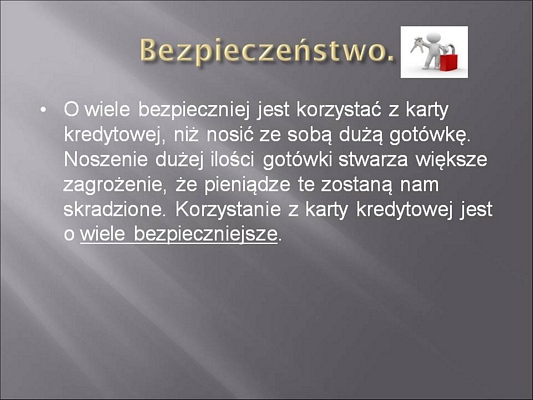 Bezpieczeństwo.

• O wiele bezpieczniej jest korzystać z karty kredytowej, niż nosić ze sobą dużą gotówkę. Noszenie dużej ilości gotówki stwarza większe zagrożenie, że pieniądze te zostaną nam skradzione. Korzystanie z karty kredytowej jest o wiele bezpieczniejsze.